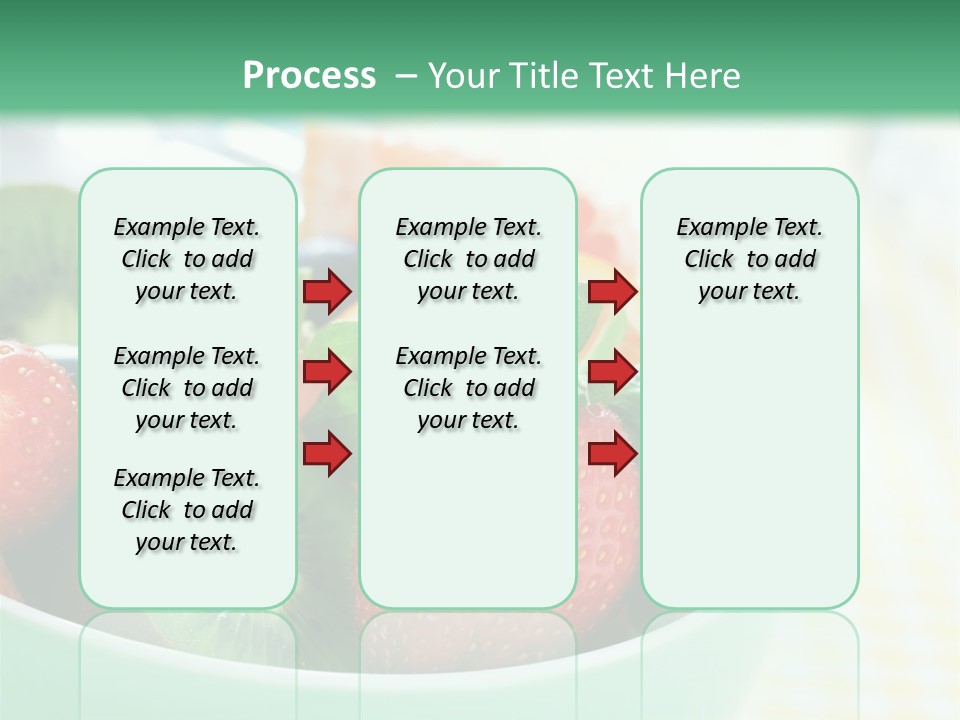 Process – Your Title Text Here

Example Text. Click to add your text.

Example Text. Click to add your text.

Example Text. Click to add your text.

Example Text. Click to add your text.

Example Text. Click to add your text.

Example Text. Click to add your text.